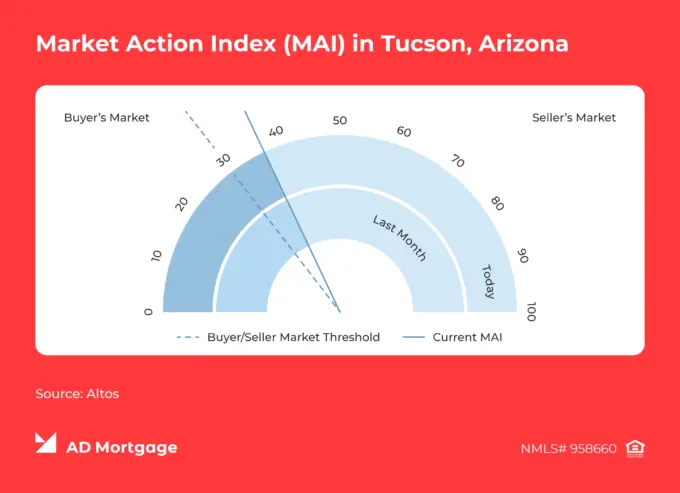 Market Action Index (MAI) in Tucson, Arizona

Buyer's Market

Seller's Market

0
10
20
30
40
50
60
70
80
90
100

Last Month

Today

Buyer/Seller Market Threshold

Current MAI

Source: Altos

AD Mortgage

NMLS# 958660